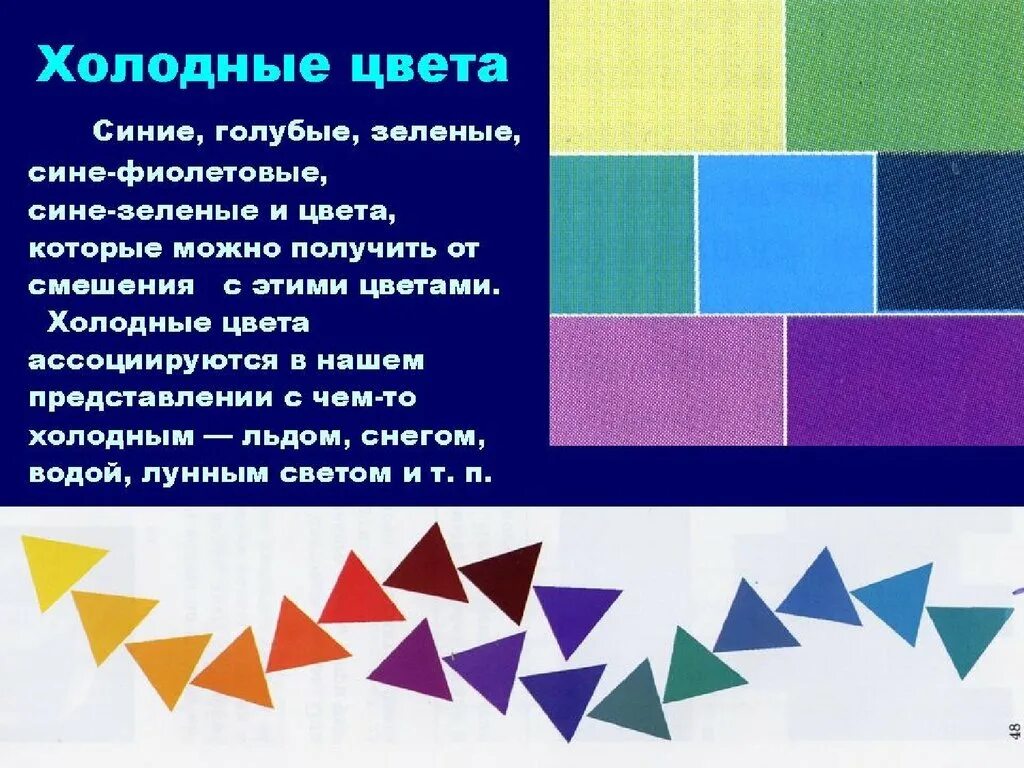 Холодные цвета

Синие, голубые, зеленые, сине-фиолетовые, сине-зеленые и цвета, которые можно получить от смешения с этими цветами.

Холодные цвета ассоциируются в нашем представлении с чем-то холодным — льдом, снегом, водой, лунным светом и т. п.

48